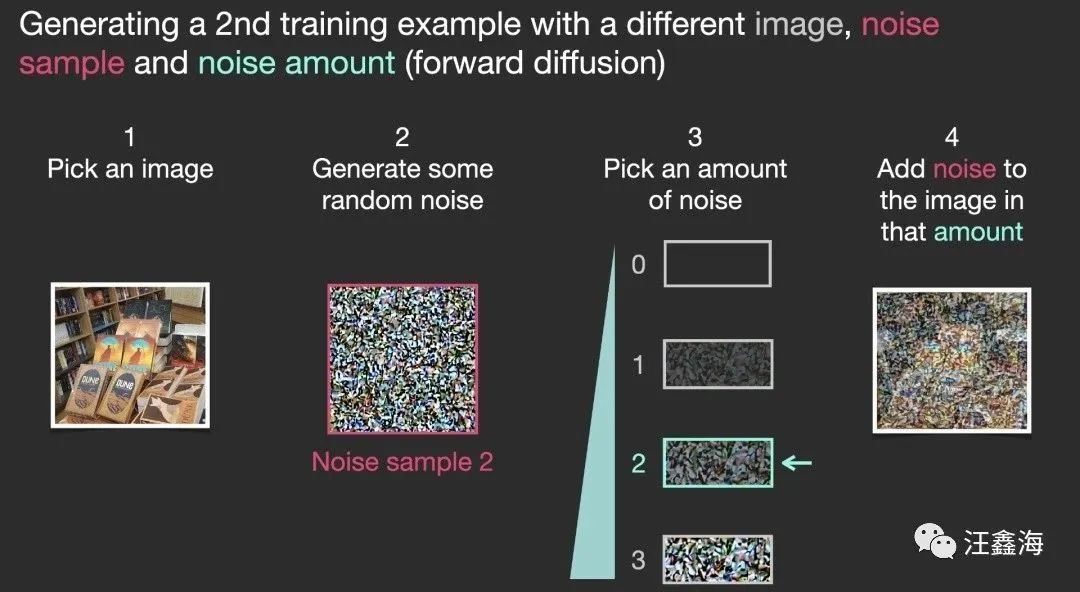 Generating a 2nd training example with a different image, noise sample and noise amount (forward diffusion)

1
Pick an image

DUNE

DUNE

2
Generate some random noise

Noise sample 2

3
Pick an amount of noise

0

1

2

3

4
Add noise to the image in that amount

汪鑫海